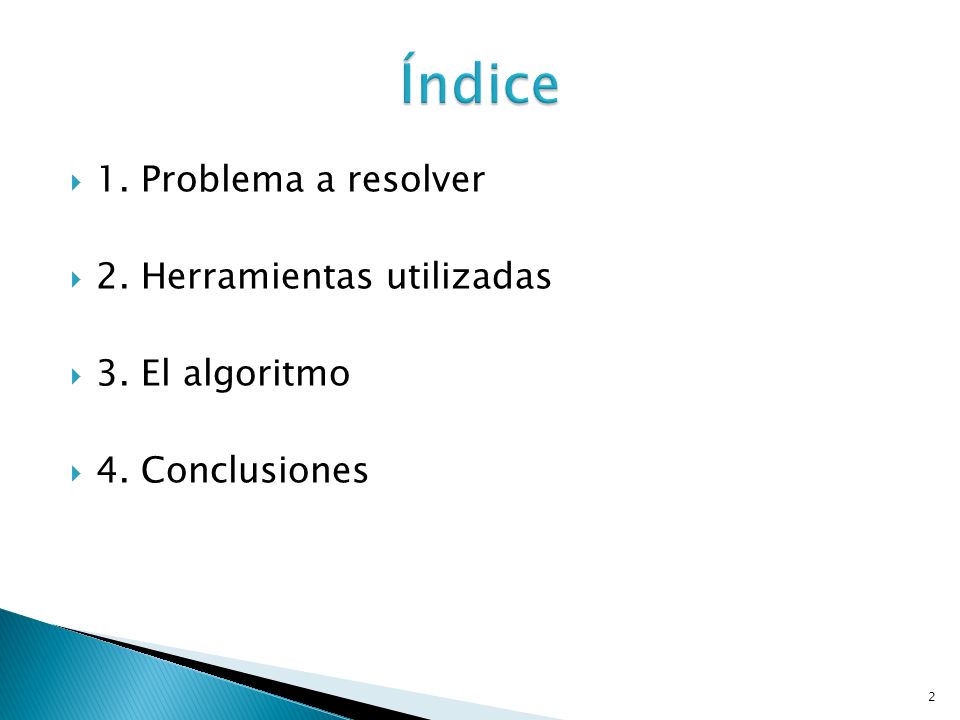 Índice

1. Problema a resolver

2. Herramientas utilizadas

3. El algoritmo

4. Conclusiones

2